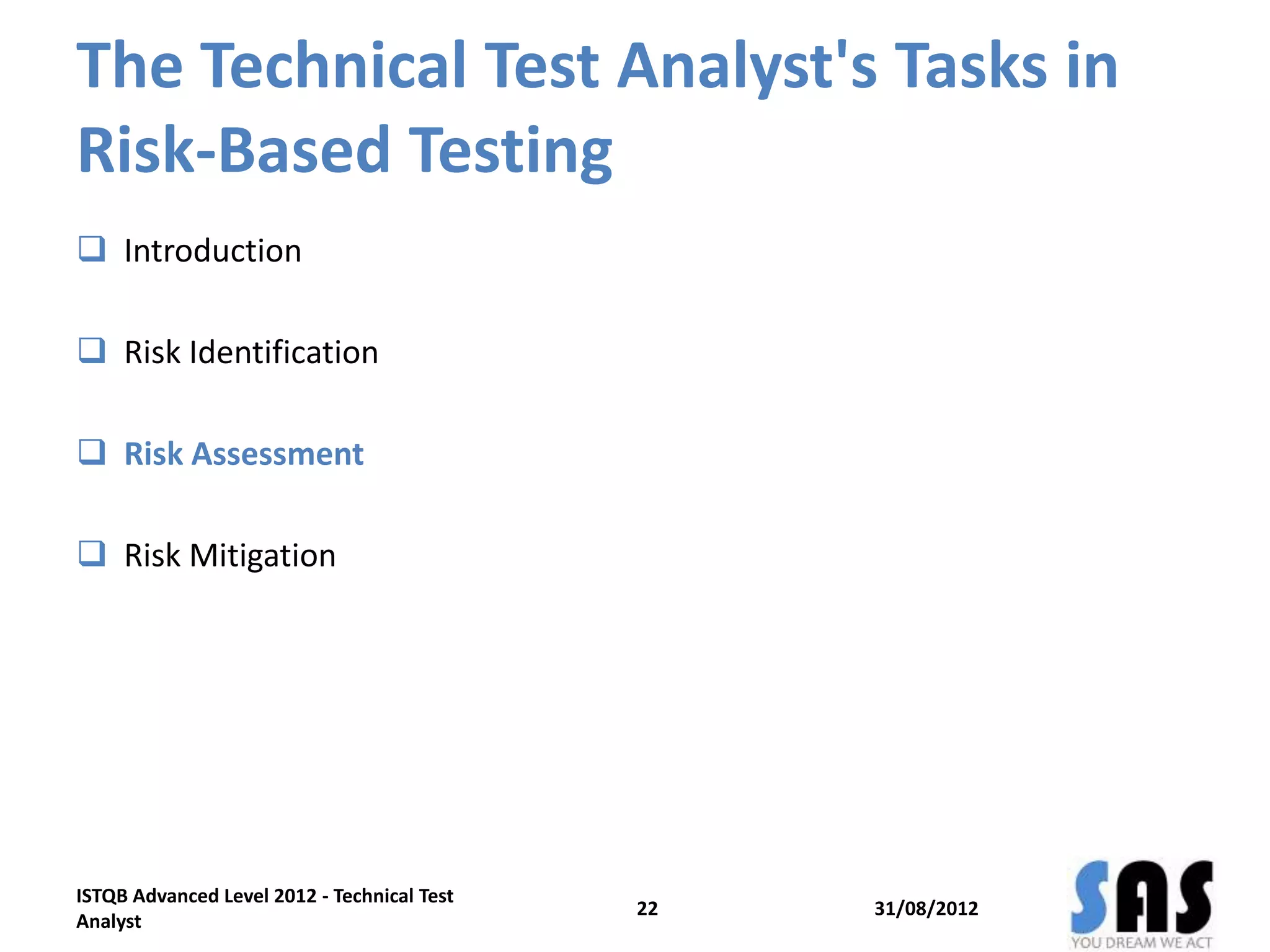 The Technical Test Analyst's Tasks in Risk-Based Testing

❑ Introduction

❑ Risk Identification

❑ Risk Assessment

❑ Risk Mitigation

ISTQB Advanced Level 2012 - Technical Test Analyst

22

31/08/2012

SAS
YOU DREAM WE ACT